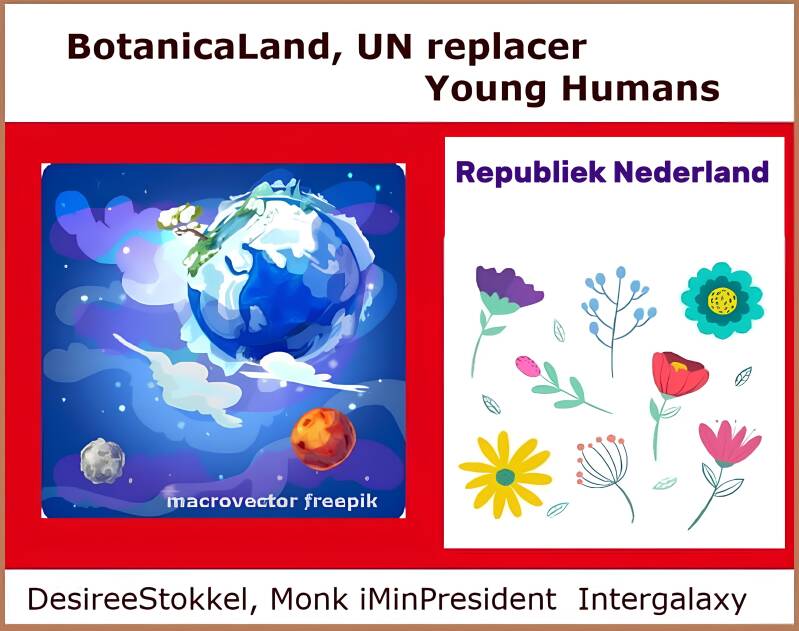 BotanicaLand, UN replacer
Young Humans

macrovector freepik

Republiek Nederland

DesireeStokkel, Monk iMinPresident Intergalaxy